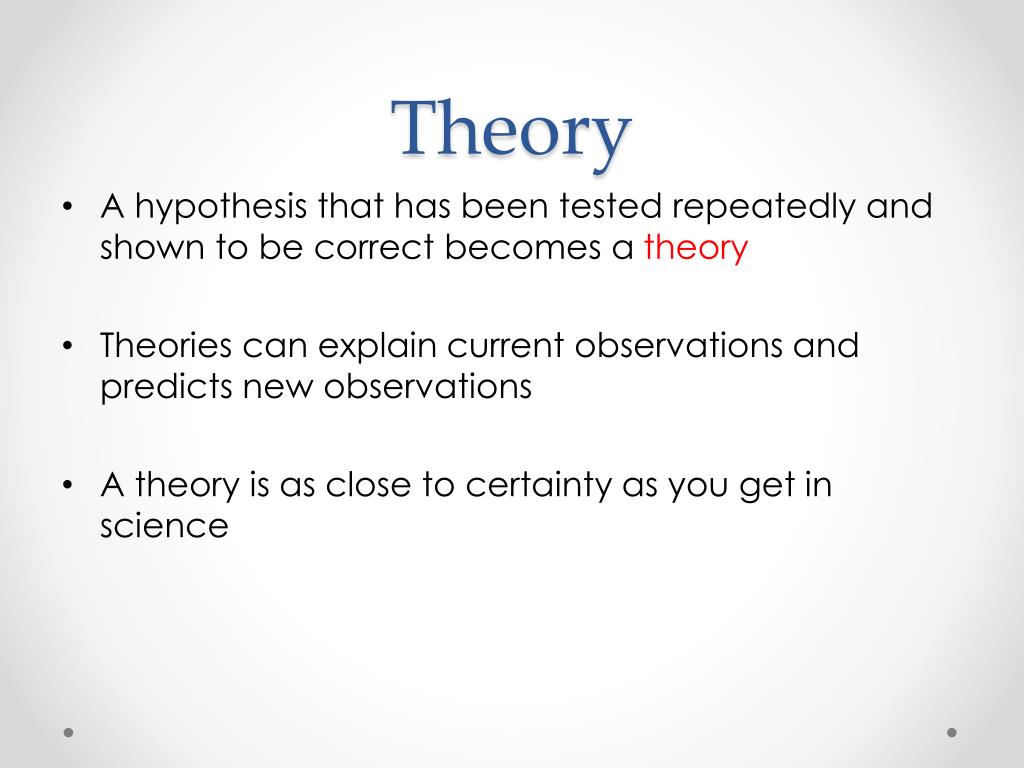 Theory

• A hypothesis that has been tested repeatedly and shown to be correct becomes a theory

• Theories can explain current observations and predicts new observations

• A theory is as close to certainty as you get in science